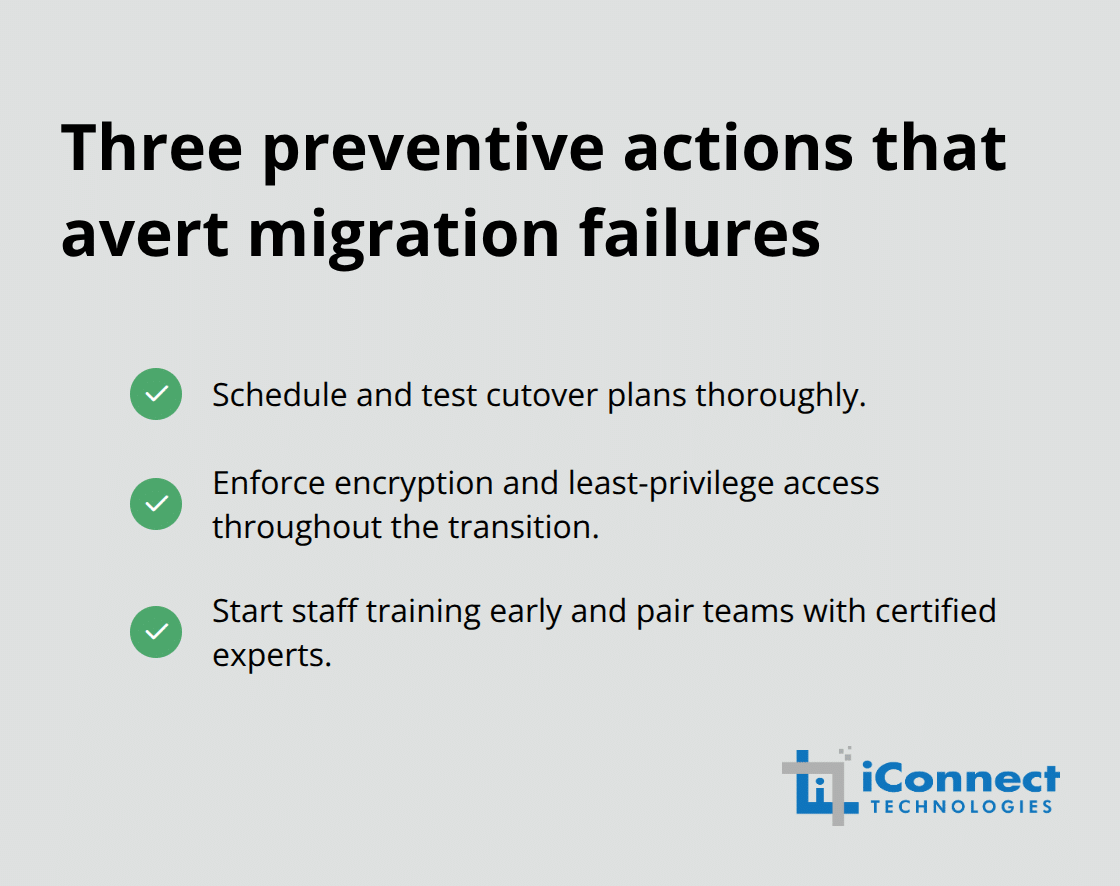 Three preventive actions that avert migration failures

Schedule and test cutover plans thoroughly.

Enforce encryption and least-privilege access throughout the transition.

Start staff training early and pair teams with certified experts.

iConnect
TECHNOLOGIES